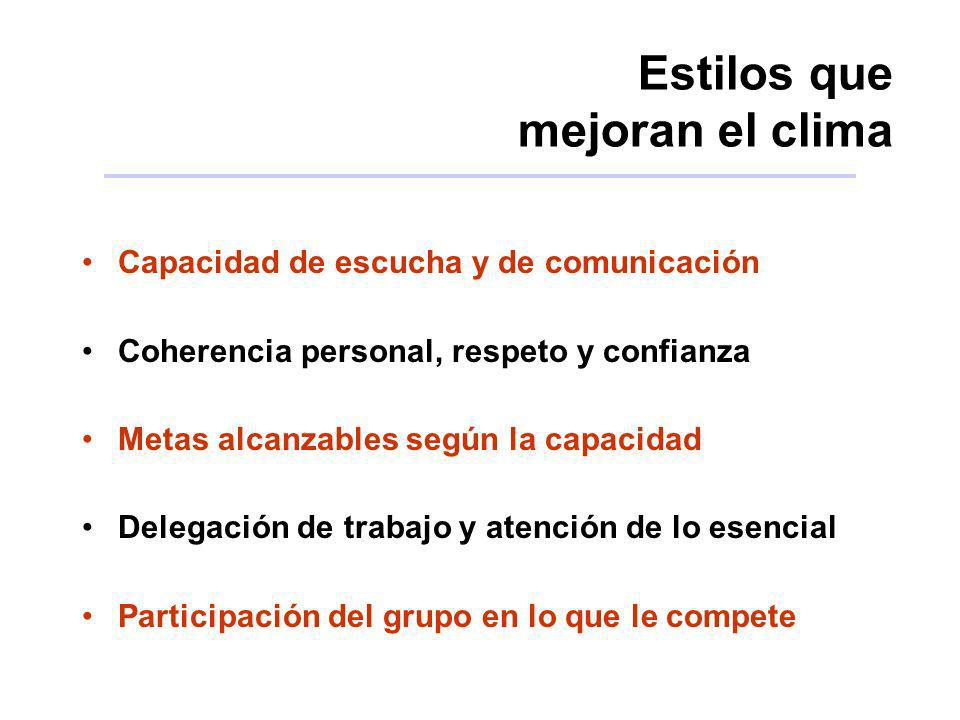 Estilos que mejoran el clima

• Capacidad de escucha y de comunicación

• Coherencia personal, respeto y confianza

• Metas alcanzables según la capacidad

• Delegación de trabajo y atención de lo esencial

• Participación del grupo en lo que le compete